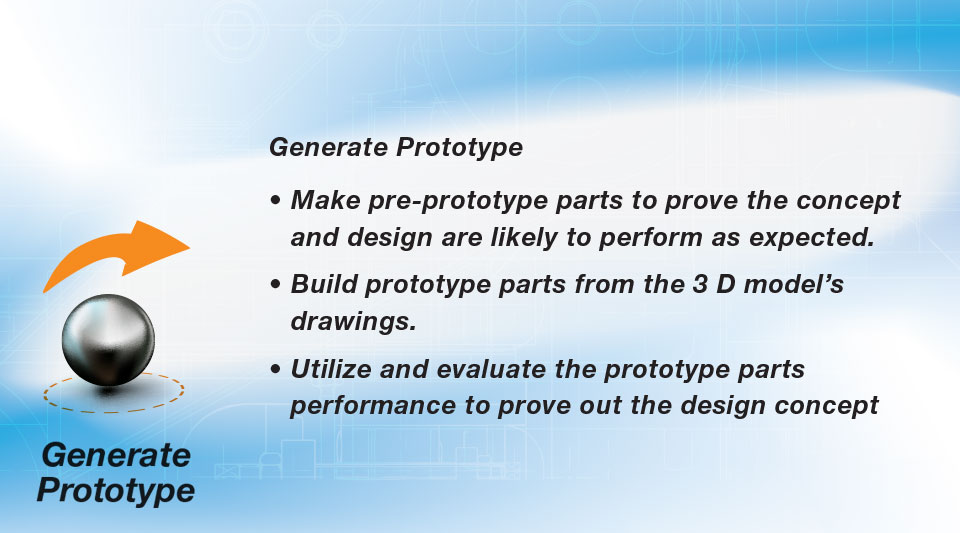 Generate Prototype

• Make pre-prototype parts to prove the concept and design are likely to perform as expected.

• Build prototype parts from the 3 D model's drawings.

• Utilize and evaluate the prototype parts performance to prove out the design concept

Generate Prototype